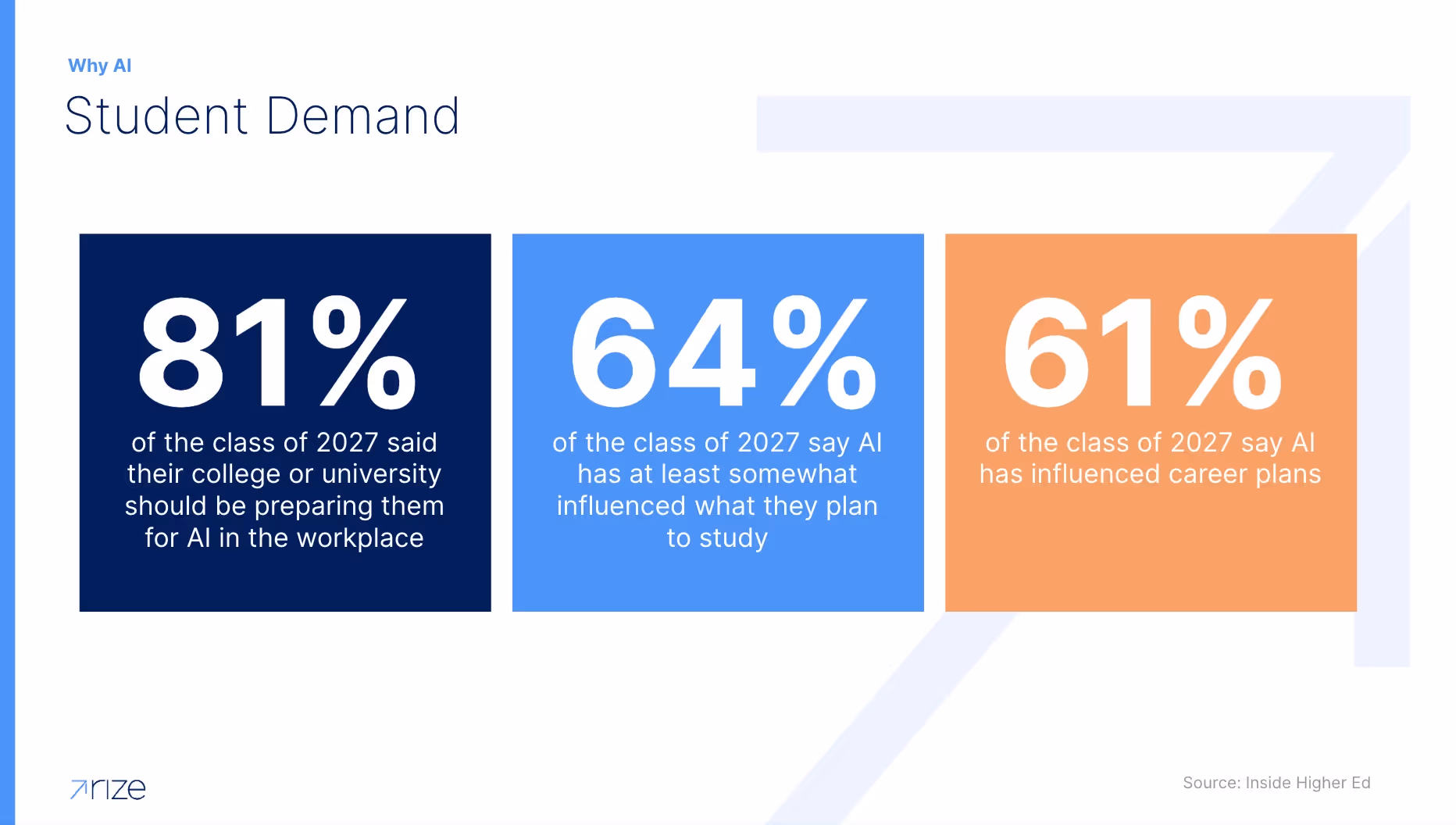 Why AI

Student Demand

81%

of the class of 2027 said their college or university should be preparing them for AI in the workplace

64%

of the class of 2027 say AI has at least somewhat influenced what they plan to study

61%

of the class of 2027 say AI has influenced career plans

rize

Source: Inside Higher Ed